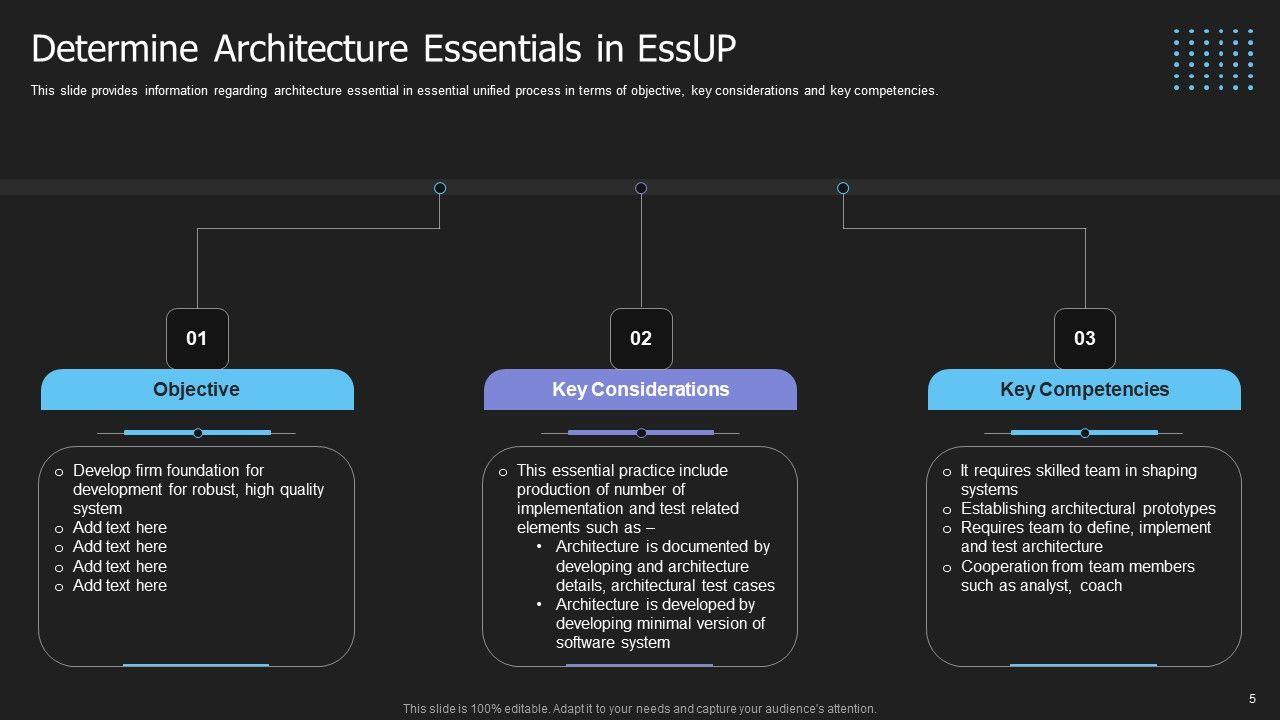 Determine Architecture Essentials in EssUP

This slide provides information regarding architecture essential in essential unified process in terms of objective, key considerations and key competencies.

01

Objective

o Develop firm foundation for development for robust, high quality system
o Add text here
o Add text here
o Add text here
o Add text here

02

Key Considerations

o This essential practice include production of number of implementation and test related elements such as –
• Architecture is documented by developing and architecture details, architectural test cases
• Architecture is developed by developing minimal version of software system

03

Key Competencies

o It requires skilled team in shaping systems
o Establishing architectural prototypes
o Requires team to define, implement and test architecture
o Cooperation from team members such as analyst, coach

This slide is 100% editable. Adapt it to your needs and capture your audience's attention.

5